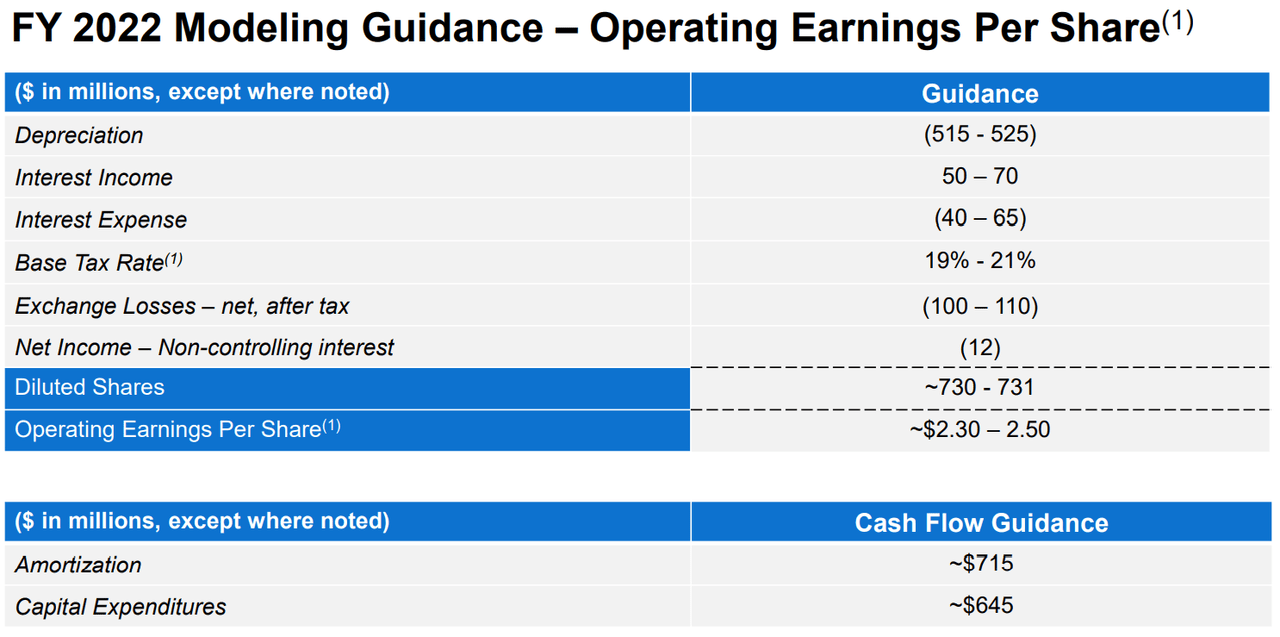 FY 2022 Modeling Guidance – Operating Earnings Per Share$^{(1)}$

| ($ in millions, except where noted) | Guidance |
|---|---|
| Depreciation | (515 - 525) |
| Interest Income | 50 – 70 |
| Interest Expense | (40 – 65) |
| Base Tax Rate$^{(1)}$ | 19% - 21% |
| Exchange Losses – net, after tax | (100 – 110) |
| Net Income – Non-controlling interest | (12) |
| Diluted Shares | ~730 - 731 |
| Operating Earnings Per Share$^{(1)}$ | ~$2.30 – 2.50 |

| ($ in millions, except where noted) | Cash Flow Guidance |
|---|---|
| Amortization | ~$715 |
| Capital Expenditures | ~$645 |